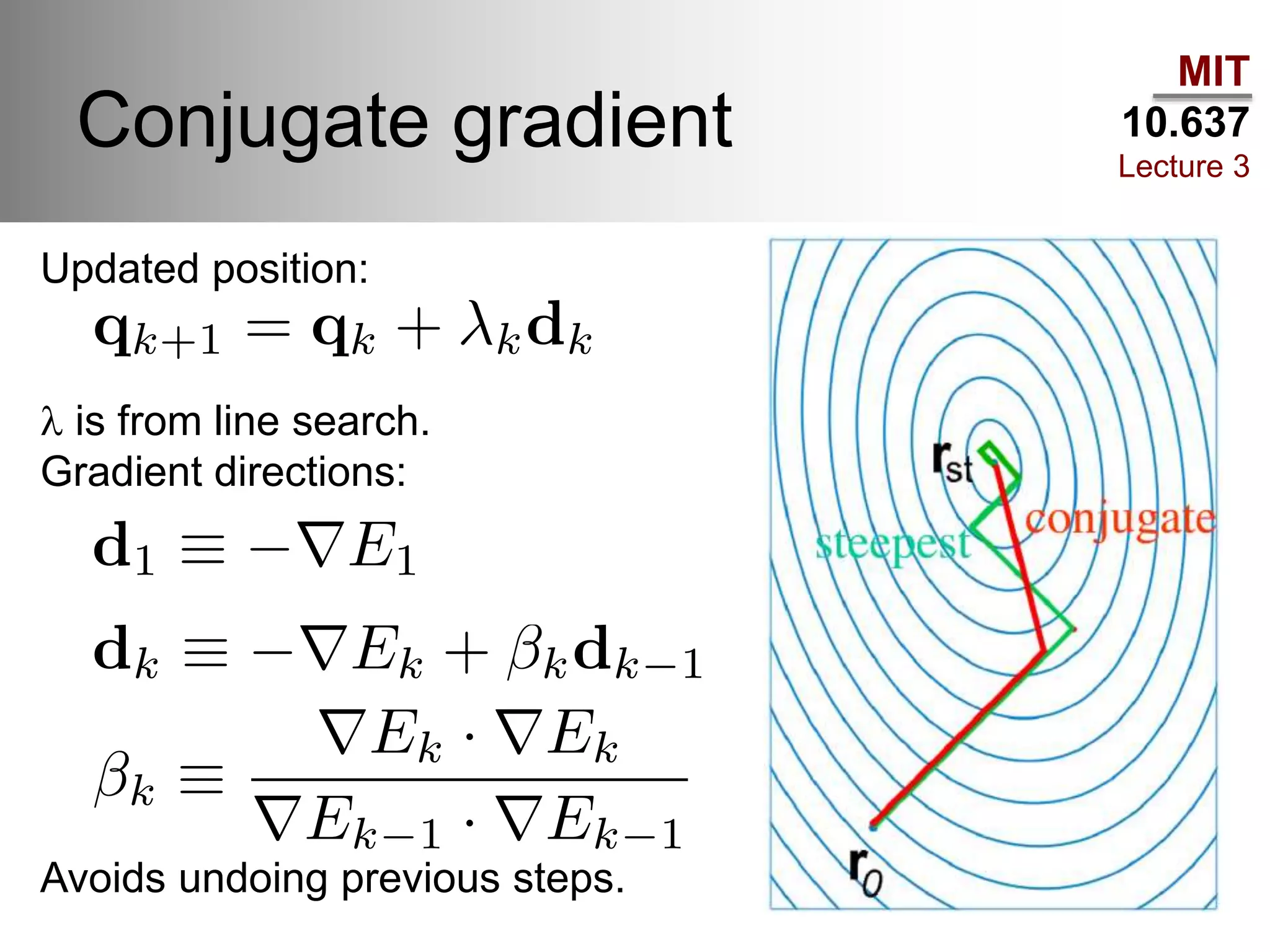 Conjugate gradient

MIT
10.637
Lecture 3

Updated position:

$\mathbf{q}_{k+1} = \mathbf{q}_k + \lambda_k \mathbf{d}_k$

$\lambda$ is from line search.
Gradient directions:

$\mathbf{d}_1 \equiv -\nabla E_1$

$\mathbf{d}_k \equiv -\nabla E_k + \beta_k \mathbf{d}_{k-1}$

$\beta_k \equiv \frac{\nabla E_k \cdot \nabla E_k}{\nabla E_{k-1} \cdot \nabla E_{k-1}}$

Avoids undoing previous steps.

$r_{st}$
conjugate
steepest
$r_0$